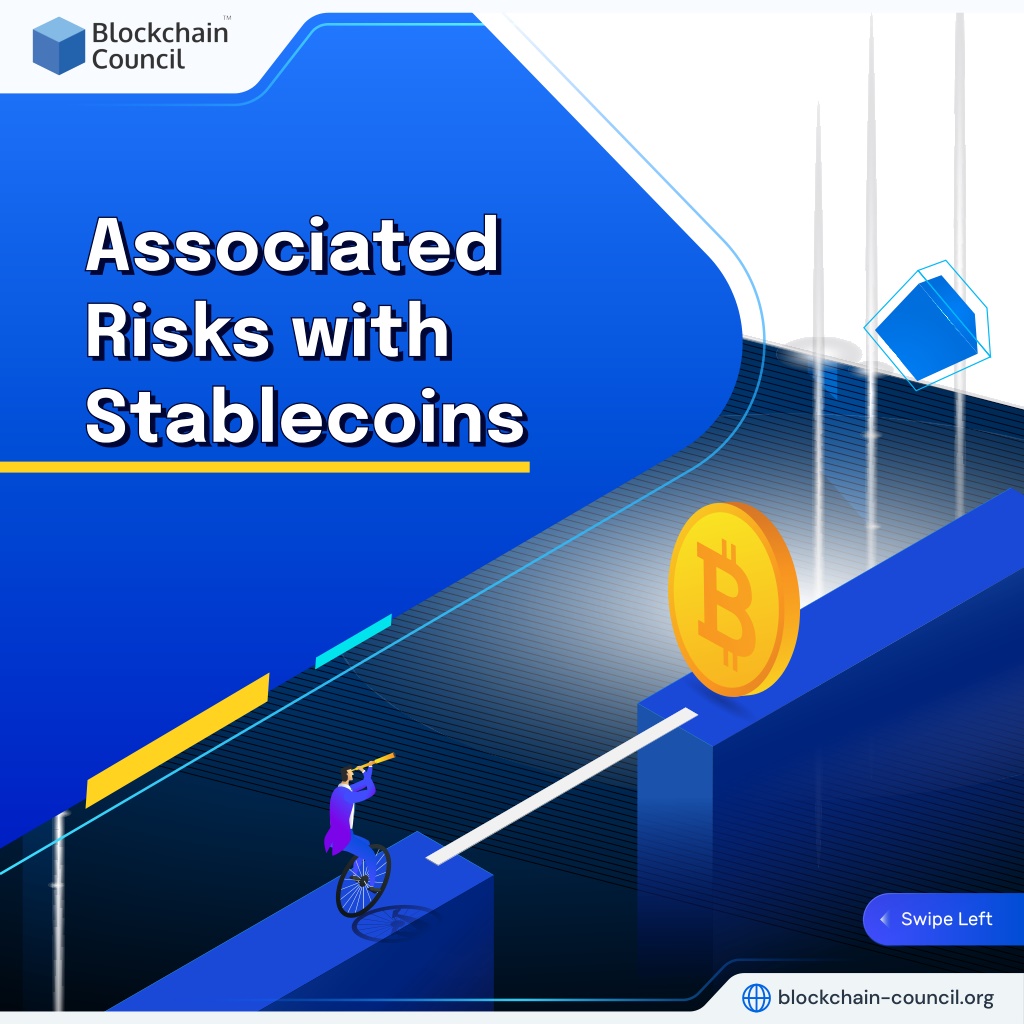 Blockchain Council™

Associated Risks with Stablecoins

Swipe Left

blockchain-council.org